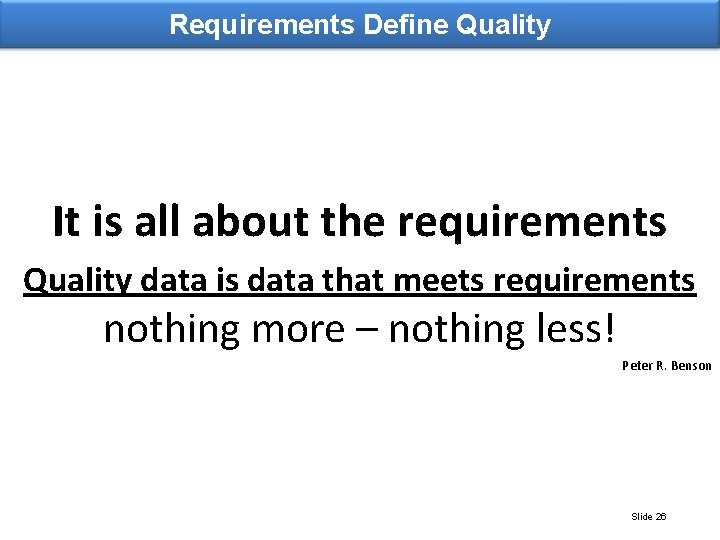 Requirements Define Quality

It is all about the requirements

Quality data is data that meets requirements

nothing more – nothing less!

Peter R. Benson

Slide 26